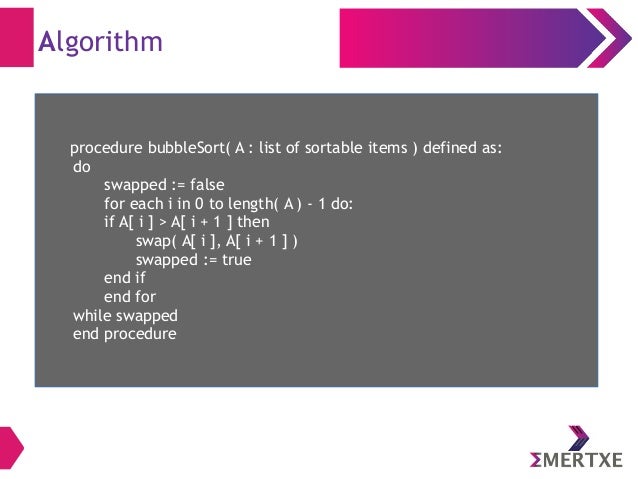 Algorithm

procedure bubbleSort( A : list of sortable items ) defined as:
do
swapped := false
for each i in 0 to length( A ) - 1 do:
if A[ i ] > A[ i + 1 ] then
swap( A[ i ], A[ i + 1 ] )
swapped := true
end if
end for
while swapped
end procedure

ΣMERTXE